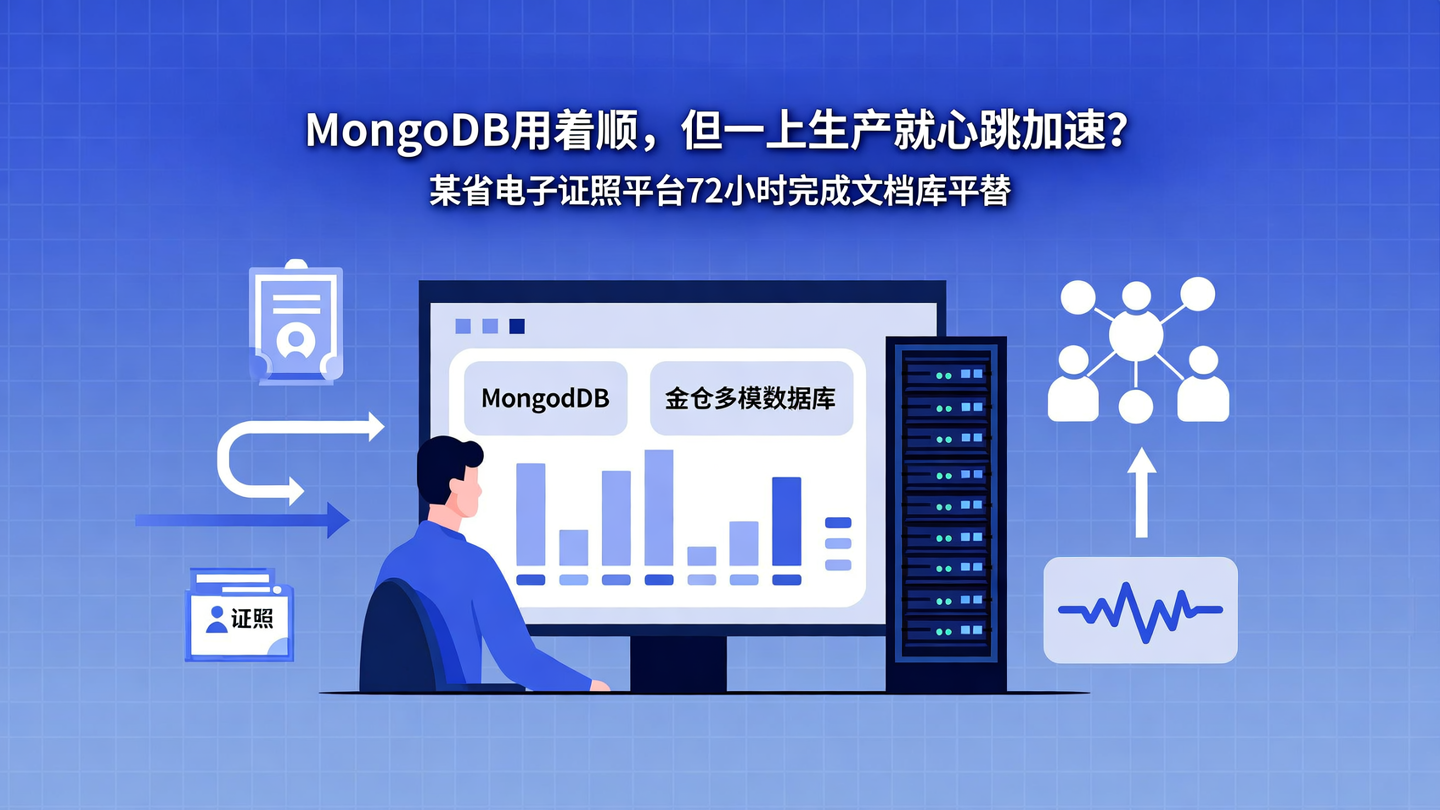 MongoDB用着顺，但一上生产就心跳加速?
某省电子证照平台72小时完成文档库平替

MongodDB

金仓多模数据库

证照